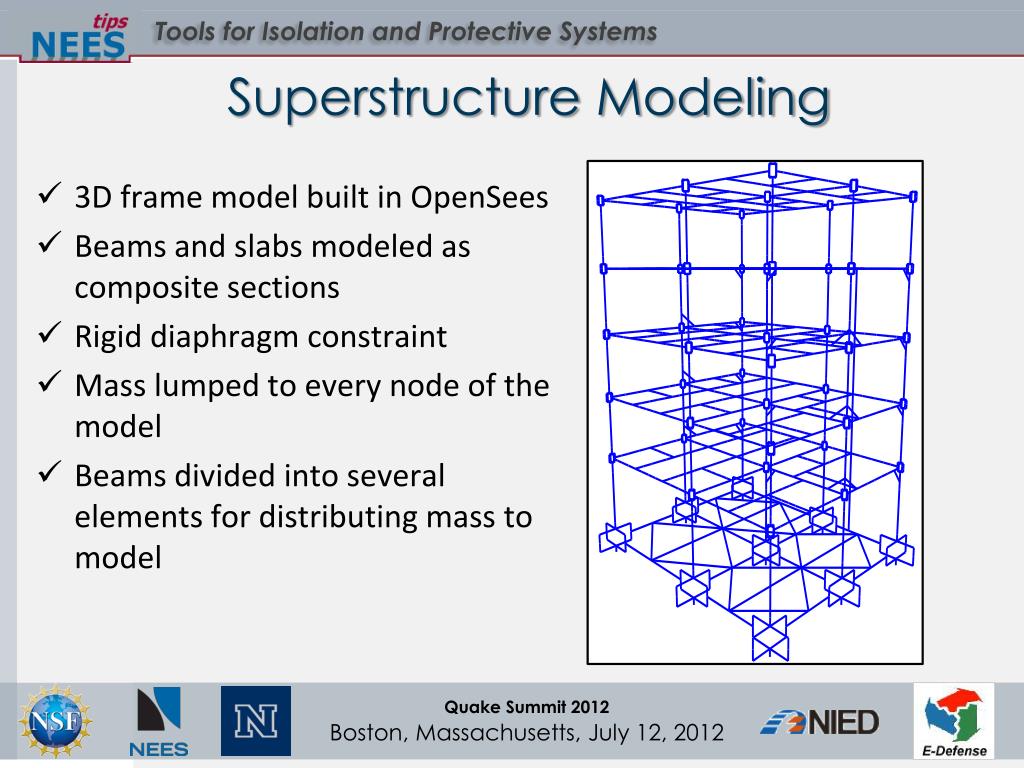 NEES tips Tools for Isolation and Protective Systems

Superstructure Modeling

✓ 3D frame model built in OpenSees
✓ Beams and slabs modeled as composite sections
✓ Rigid diaphragm constraint
✓ Mass lumped to every node of the model
✓ Beams divided into several elements for distributing mass to model

NSF NEES N

Quake Summit 2012
Boston, Massachusetts, July 12, 2012

NIED E-Defense